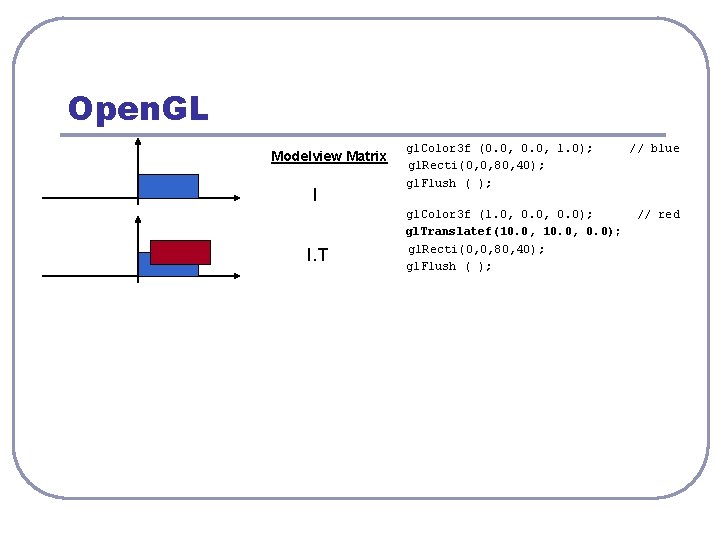 OpenGL

Modelview Matrix

I

I.T

glColor3f (0.0, 0.0, 1.0); // blue
glRecti(0,0,80,40);
glFlush ( );

glColor3f (1.0, 0.0, 0.0); // red
glTranslatef(10.0, 10.0, 0.0);
glRecti(0,0,80,40);
glFlush ( );